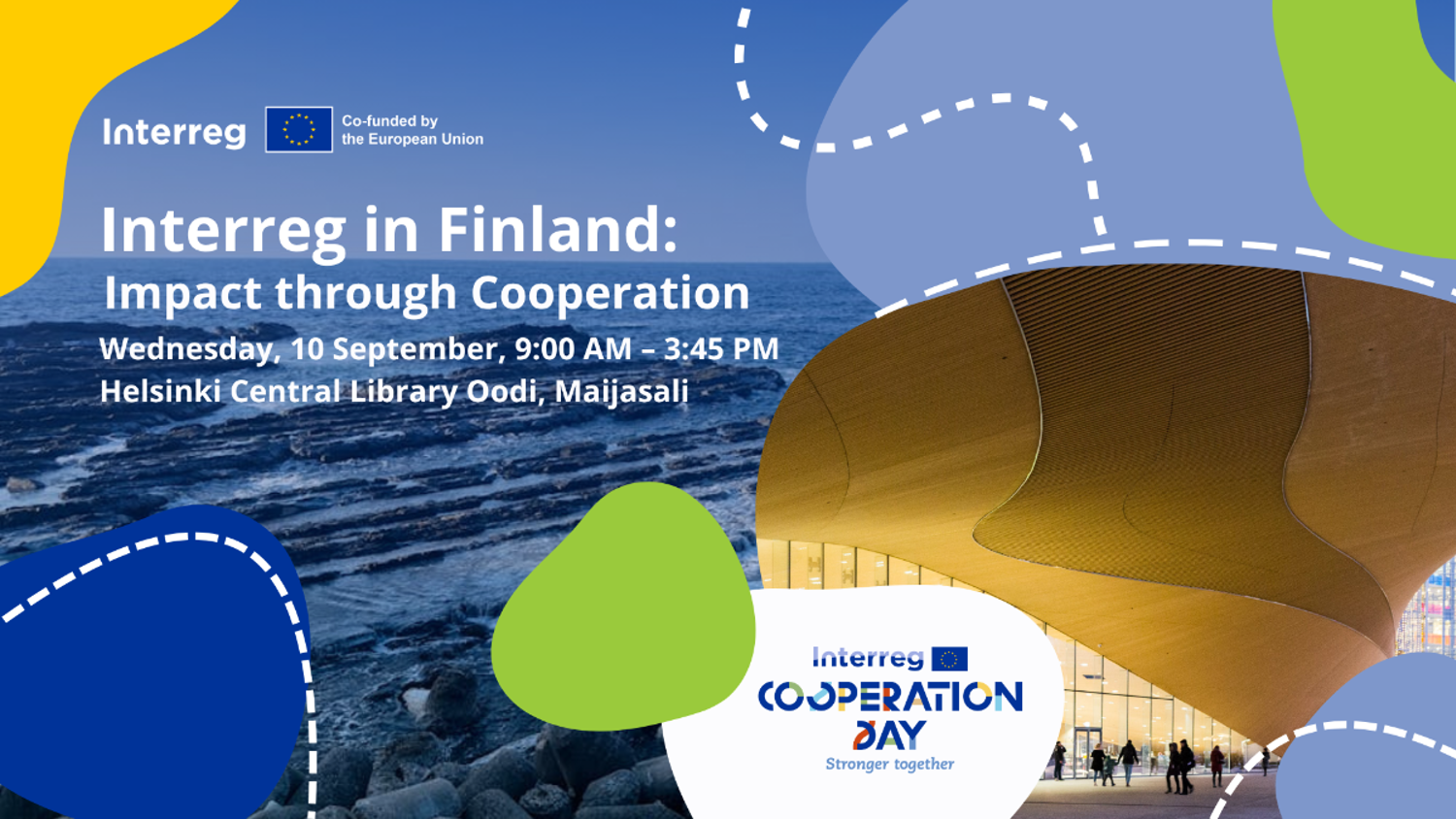 Interreg Co-funded by the European Union

Interreg in Finland:
Impact through Cooperation
Wednesday, 10 September, 9:00 AM – 3:45 PM
Helsinki Central Library Oodi, Maijasali

Interreg
COOPERATION DAY
Stronger together